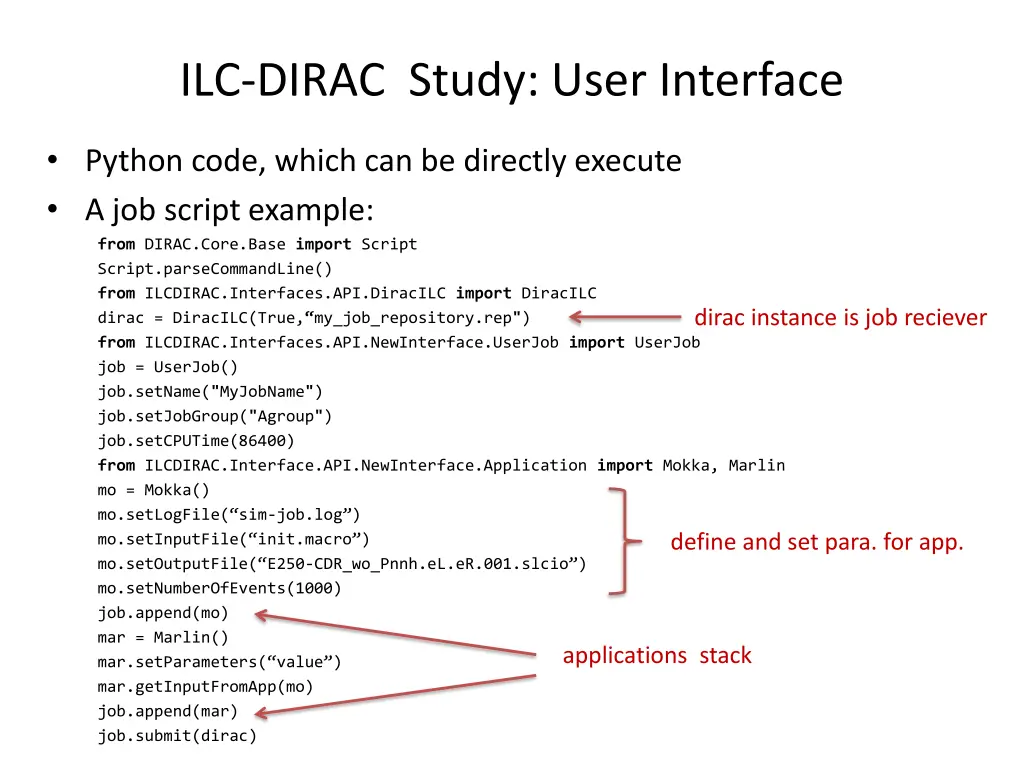 ILC-DIRAC Study: User Interface

• Python code, which can be directly execute
• A job script example:

from DIRAC.Core.Base import Script
Script.parseCommandLine()
from ILCDIRAC.Interfaces.API.DiracILC import DiracILC
dirac = DiracILC(True,“my_job_repository.rep")
from ILCDIRAC.Interfaces.API.NewInterface.UserJob import UserJob
job = UserJob()
job.setName("MyJobName")
job.setJobGroup("Agroup")
job.setCPUTime(86400)
from ILCDIRAC.Interface.API.NewInterface.Application import Mokka, Marlin
mo = Mokka()
mo.setLogFile(“sim-job.log”)
mo.setInputFile(“init.macro”)
mo.setOutputFile(“E250-CDR_wo_Pnnh.eL.eR.001.slcio”)
mo.setNumberOfEvents(1000)
job.append(mo)
mar = Marlin()
mar.setParameters(“value”)
mar.getInputFromApp(mo)
job.append(mar)
job.submit(dirac)

dirac instance is job reciever

define and set para. for app.

applications stack